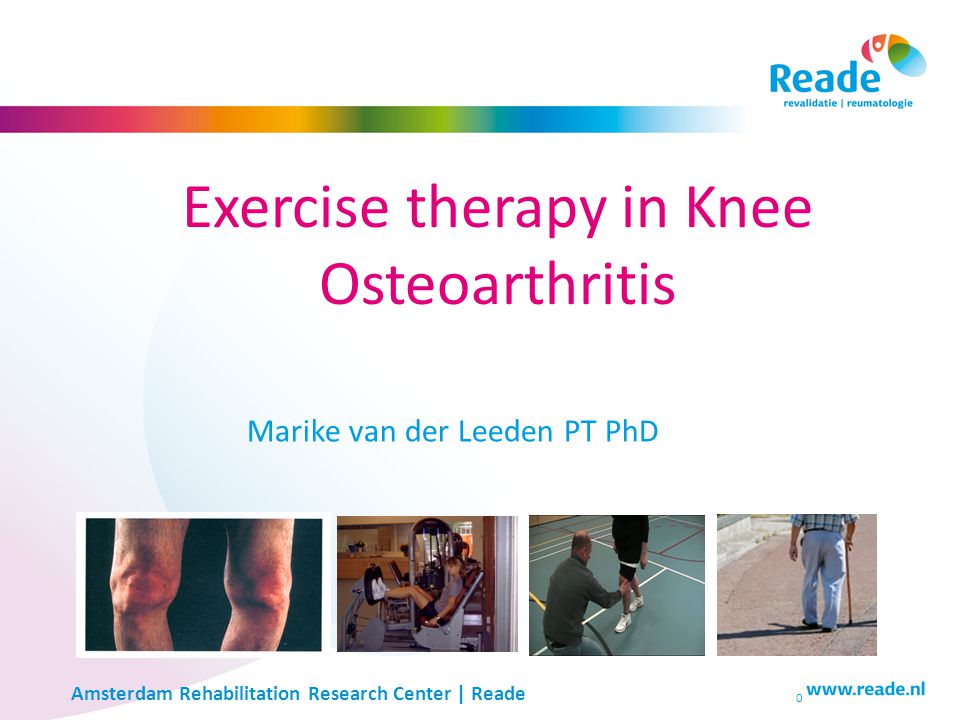 Reade
revalidatie | reumatologie

Exercise therapy in Knee Osteoarthritis

Marike van der Leeden PT PhD

Amsterdam Rehabilitation Research Center | Reade

0 www.reade.nl